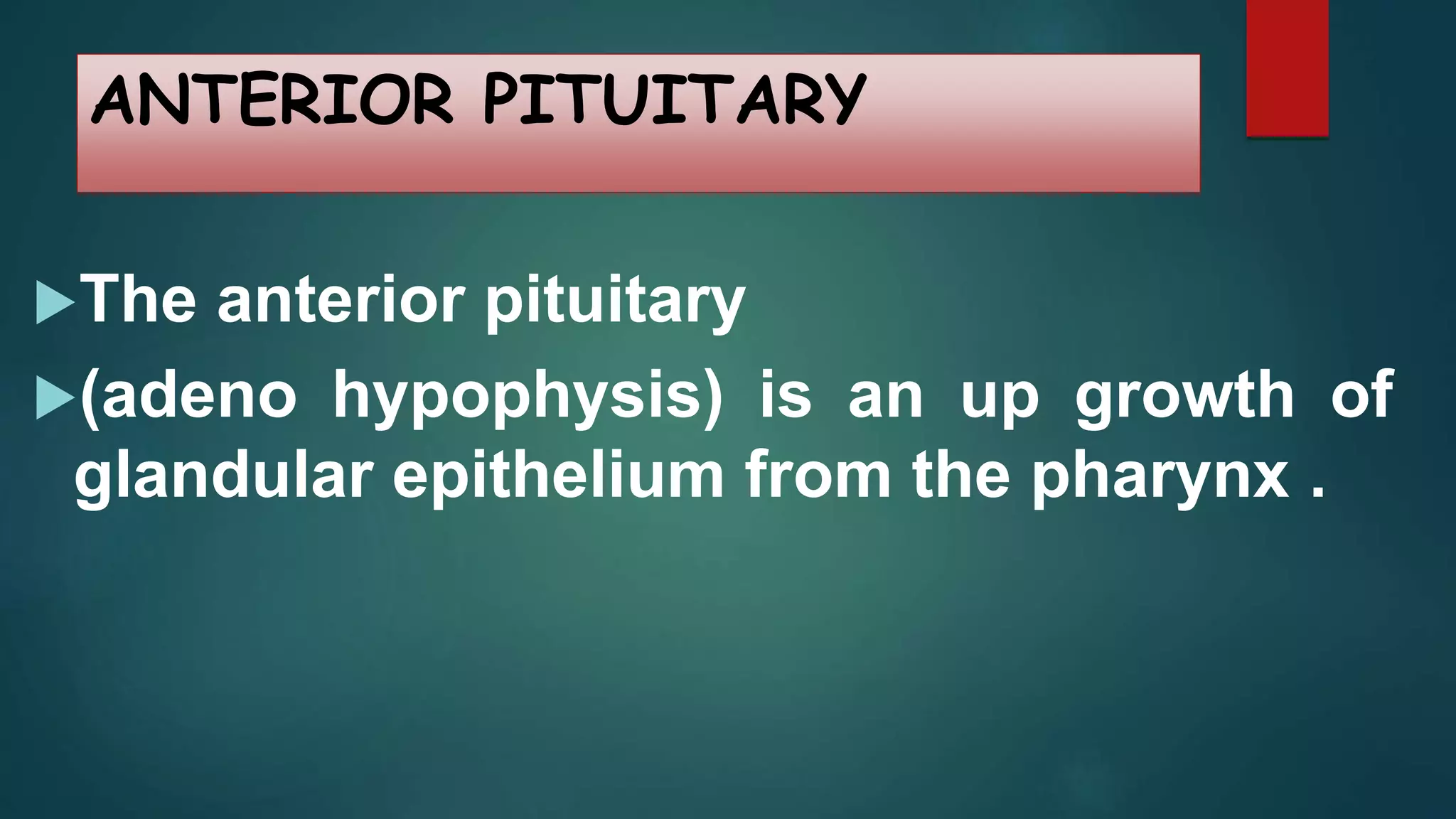 ANTERIOR PITUITARY

The anterior pituitary

(adeno hypophysis) is an up growth of glandular epithelium from the pharynx .